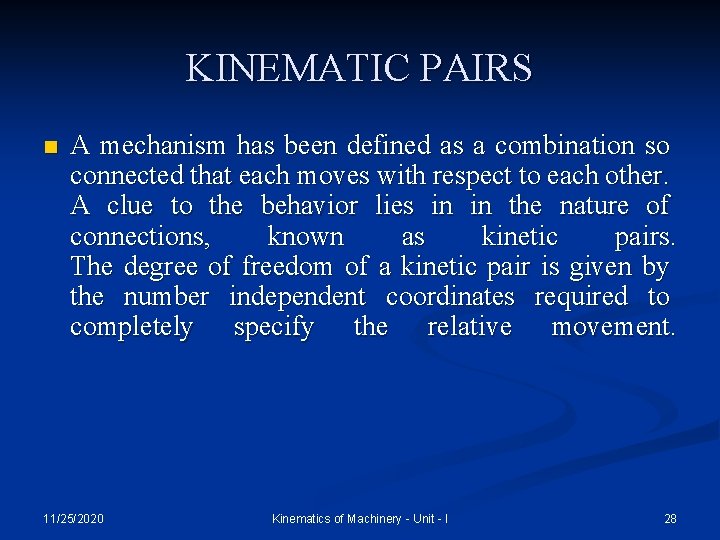 KINEMATIC PAIRS

A mechanism has been defined as a combination so connected that each moves with respect to each other. A clue to the behavior lies in in the nature of connections, known as kinetic pairs. The degree of freedom of a kinetic pair is given by the number independent coordinates required to completely specify the relative movement.

11/25/2020

Kinematics of Machinery - Unit - I

28